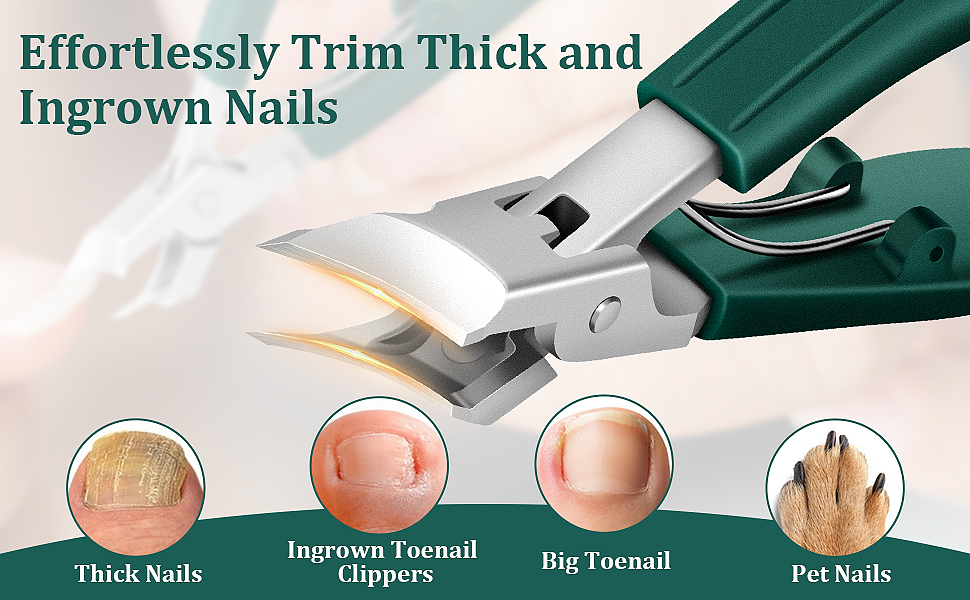 Effortlessly Trim Thick and Ingrown Nails

Thick Nails

Ingrown Toenail Clippers

Big Toenail

Pet Nails